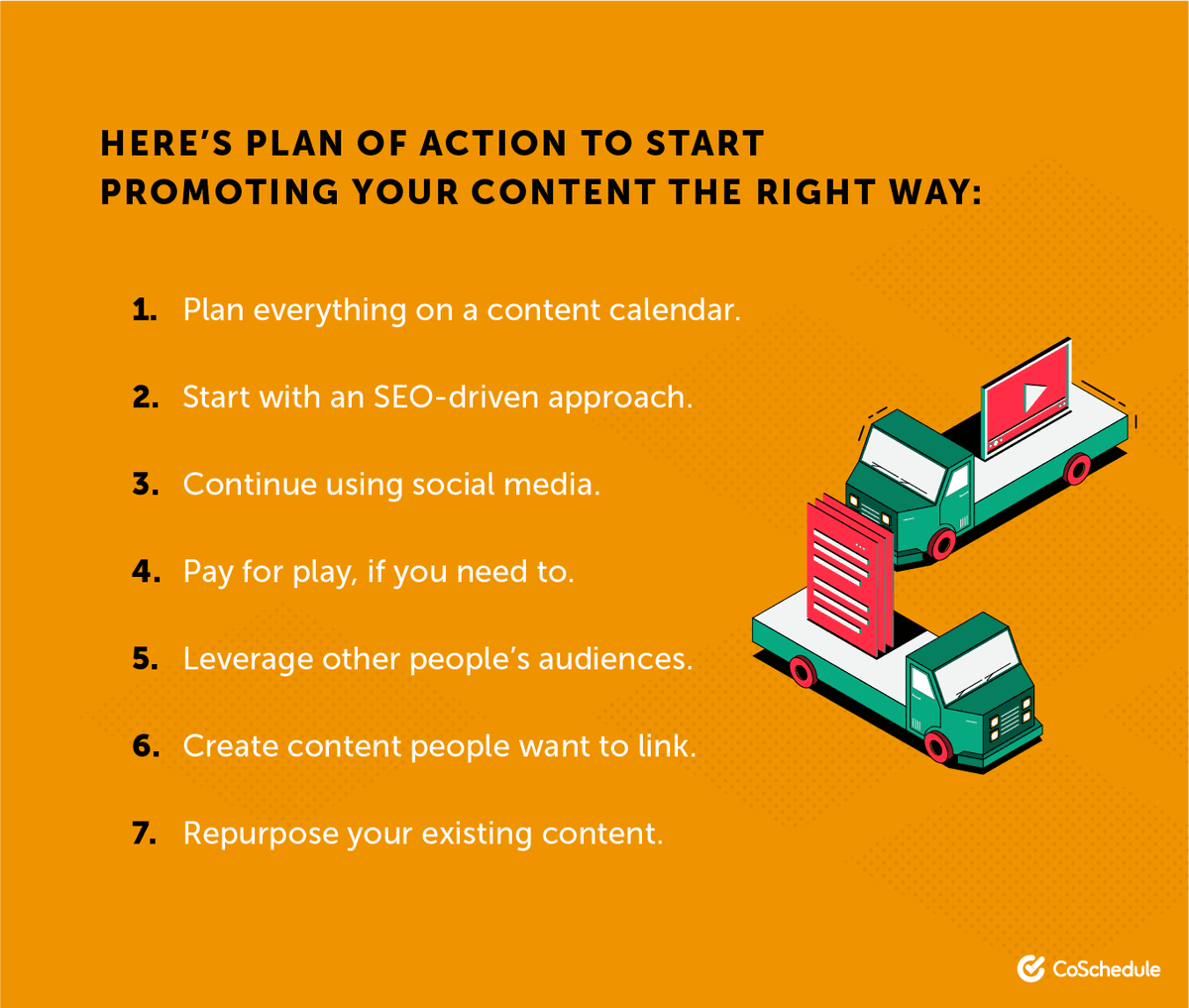 HERE'S PLAN OF ACTION TO START PROMOTING YOUR CONTENT THE RIGHT WAY:

1. Plan everything on a content calendar.

2. Start with an SEO-driven approach.

3. Continue using social media.

4. Pay for play, if you need to.

5. Leverage other people's audiences.

6. Create content people want to link.

7. Repurpose your existing content.

CoSchedule